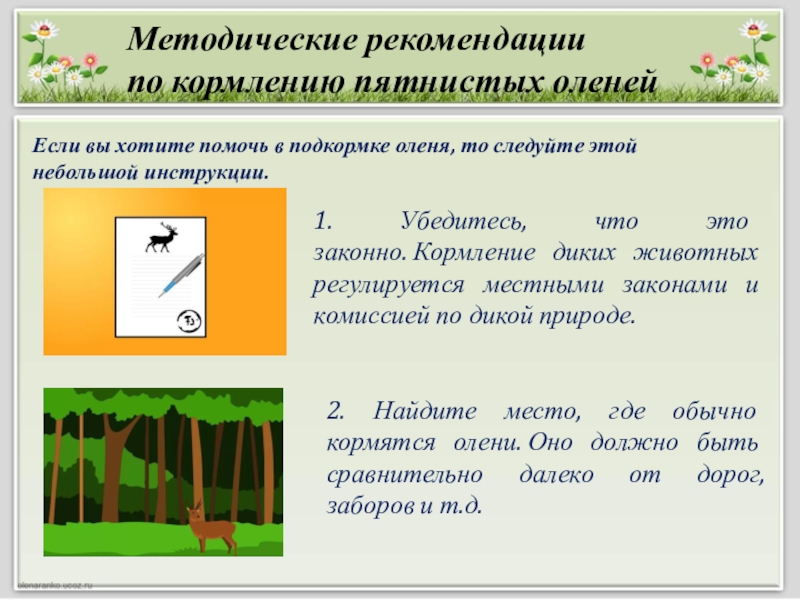 Методические рекомендации по кормлению пятнистых оленей

Если вы хотите помочь в подкормке оленя, то следуйте этой небольшой инструкции.

1. Убедитесь, что это законно. Кормление диких животных регулируется местными законами и комиссией по дикой природе.

2. Найдите место, где обычно кормятся олени. Оно должно быть сравнительно далеко от дорог, заборов и т.д.

elenaranko.ucoz.ru